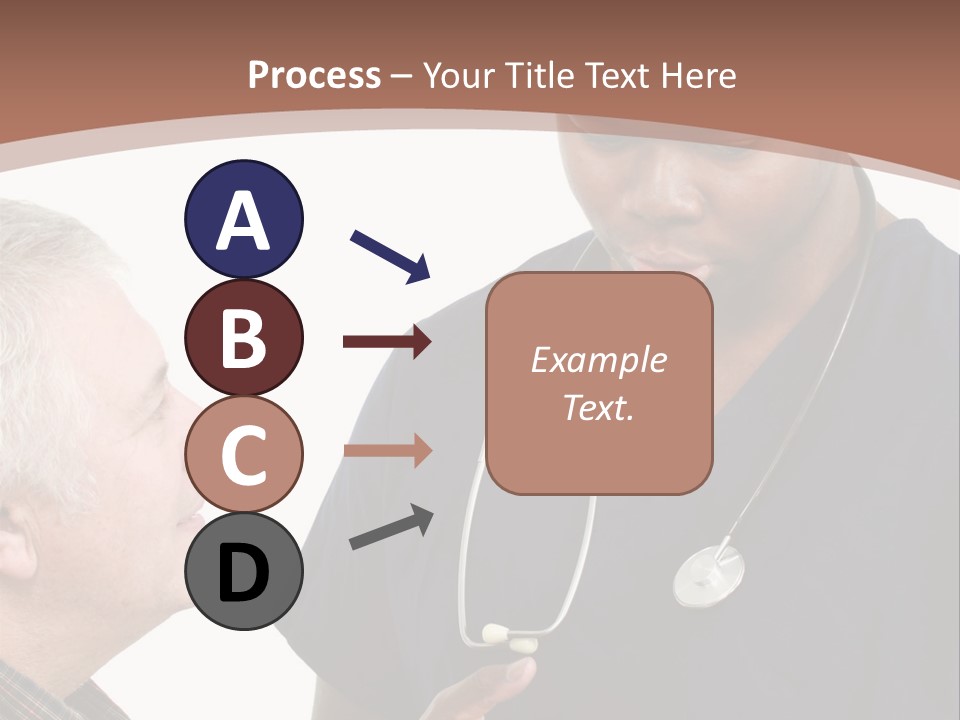 Process – Your Title Text Here

A

B

C

D

Example Text.